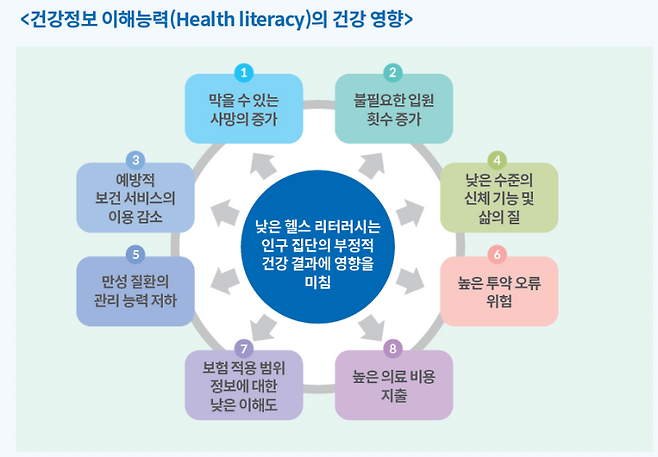 <건강정보 이해능력(Health literacy)의 건강 영향>

낮은 헬스 리터러시는 인구 집단의 부정적 건강 결과에 영향을 미침

1
막을 수 있는 사망의 증가

2
불필요한 입원 횟수 증가

3
예방적 보건 서비스의 이용 감소

4
낮은 수준의 신체 기능 및 삶의 질

5
만성 질환의 관리 능력 저하

6
높은 투약 오류 위험

7
보험 적용 범위 정보에 대한 낮은 이해도

8
높은 의료 비용 지출